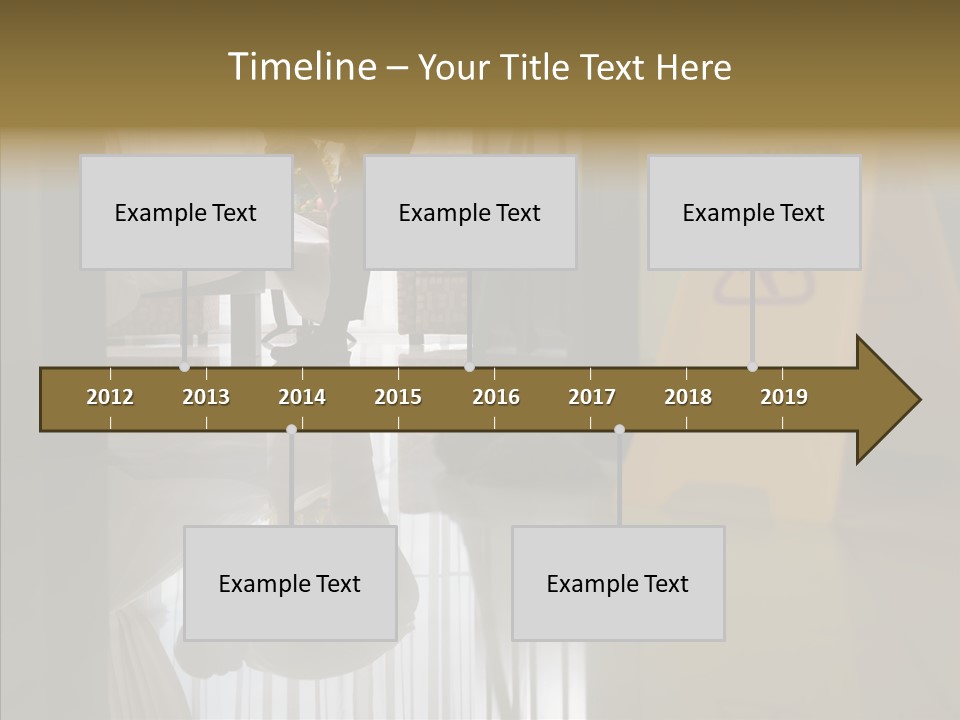 Timeline – Your Title Text Here

Example Text

Example Text

Example Text

2012 2013 2014 2015 2016 2017 2018 2019

Example Text

Example Text